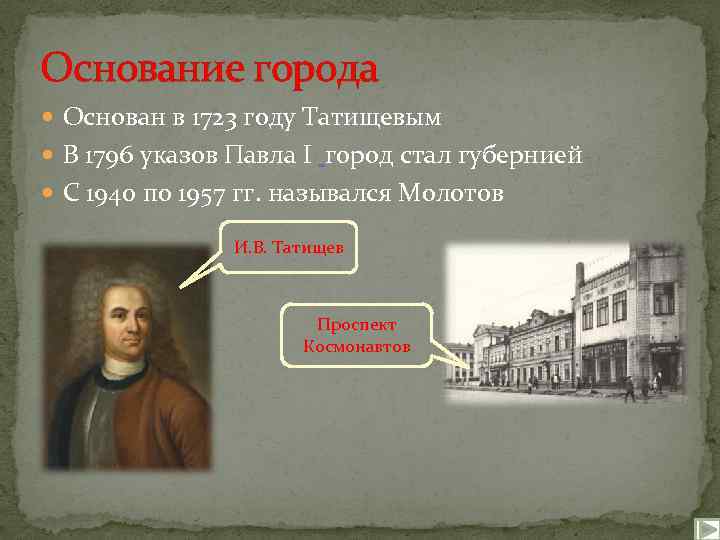 Основание города

Основан в 1723 году Татищевым

В 1796 указов Павла I город стал губернией

С 1940 по 1957 гг. назывался Молотов

И.В. Татищев

Проспект Космонавтов